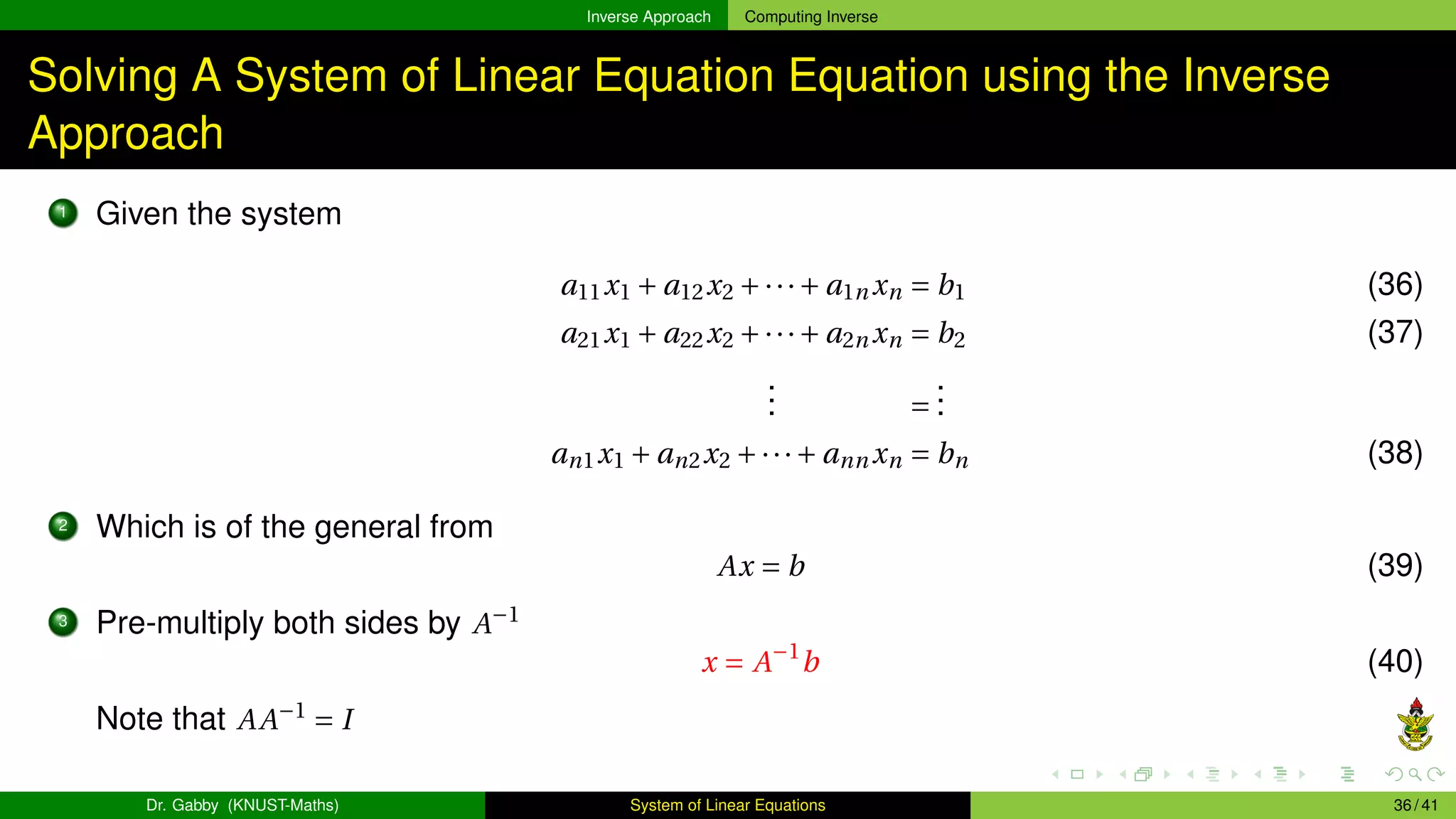 Inverse Approach Computing Inverse

Solving A System of Linear Equation Equation using the Inverse Approach

1 Given the system

$a_{11}x_1 + a_{12}x_2 + \cdots + a_{1n}x_n = b_1$ (36)
$a_{21}x_1 + a_{22}x_2 + \cdots + a_{2n}x_n = b_2$ (37)
$\vdots = \vdots$
$a_{n1}x_1 + a_{n2}x_2 + \cdots + a_{nn}x_n = b_n$ (38)

2 Which is of the general from

$Ax = b$ (39)

3 Pre-multiply both sides by $A^{-1}$

$x = A^{-1}b$ (40)

Note that $AA^{-1} = I$

Dr. Gabby (KNUST-Maths) System of Linear Equations 36 / 41